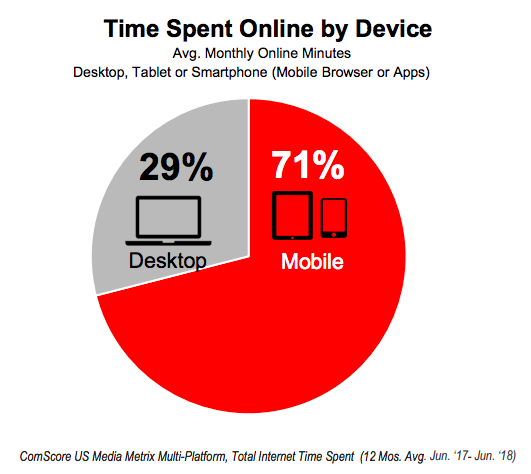 Time Spent Online by Device
Avg. Monthly Online Minutes
Desktop, Tablet or Smartphone (Mobile Browser or Apps)

29%
Desktop

71%
Mobile

ComScore US Media Metrix Multi-Platform, Total Internet Time Spent (12 Mos. Avg. Jun. '17- Jun. '18)